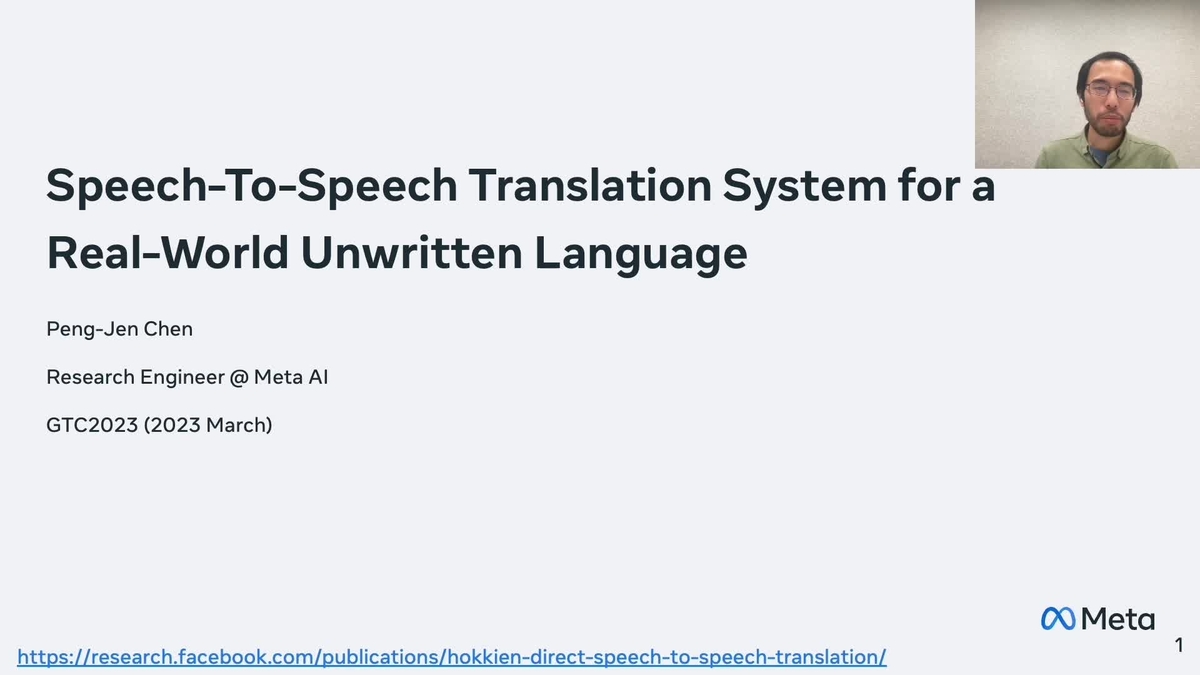 Speech-To-Speech Translation System for a Real-World Unwritten Language

Peng-Jen Chen

Research Engineer @ Meta AI

GTC2023 (2023 March)

Meta

https://research.facebook.com/publications/hokkien-direct-speech-to-speech-translation/

1